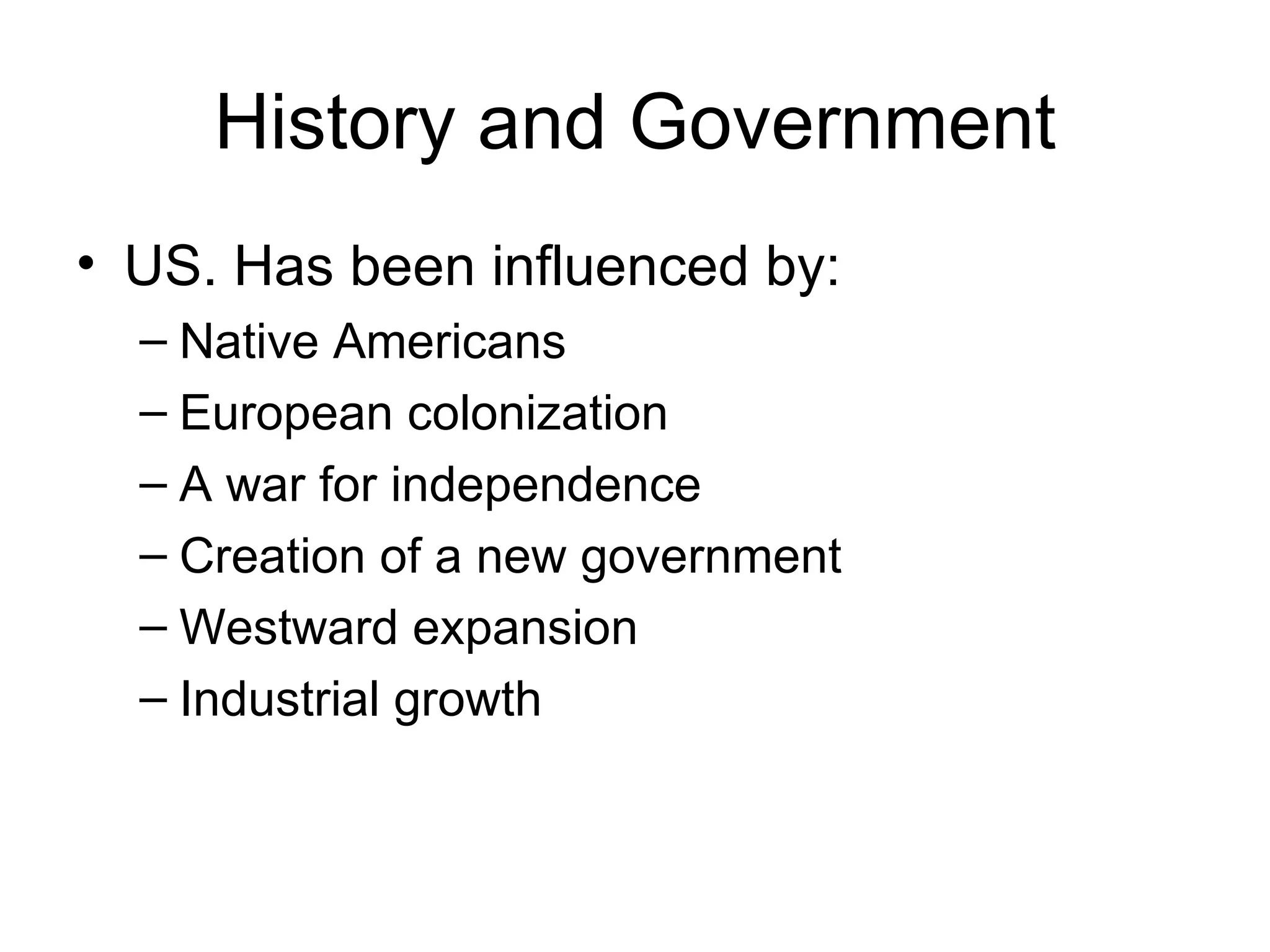 History and Government

• US. Has been influenced by:
– Native Americans
– European colonization
– A war for independence
– Creation of a new government
– Westward expansion
– Industrial growth